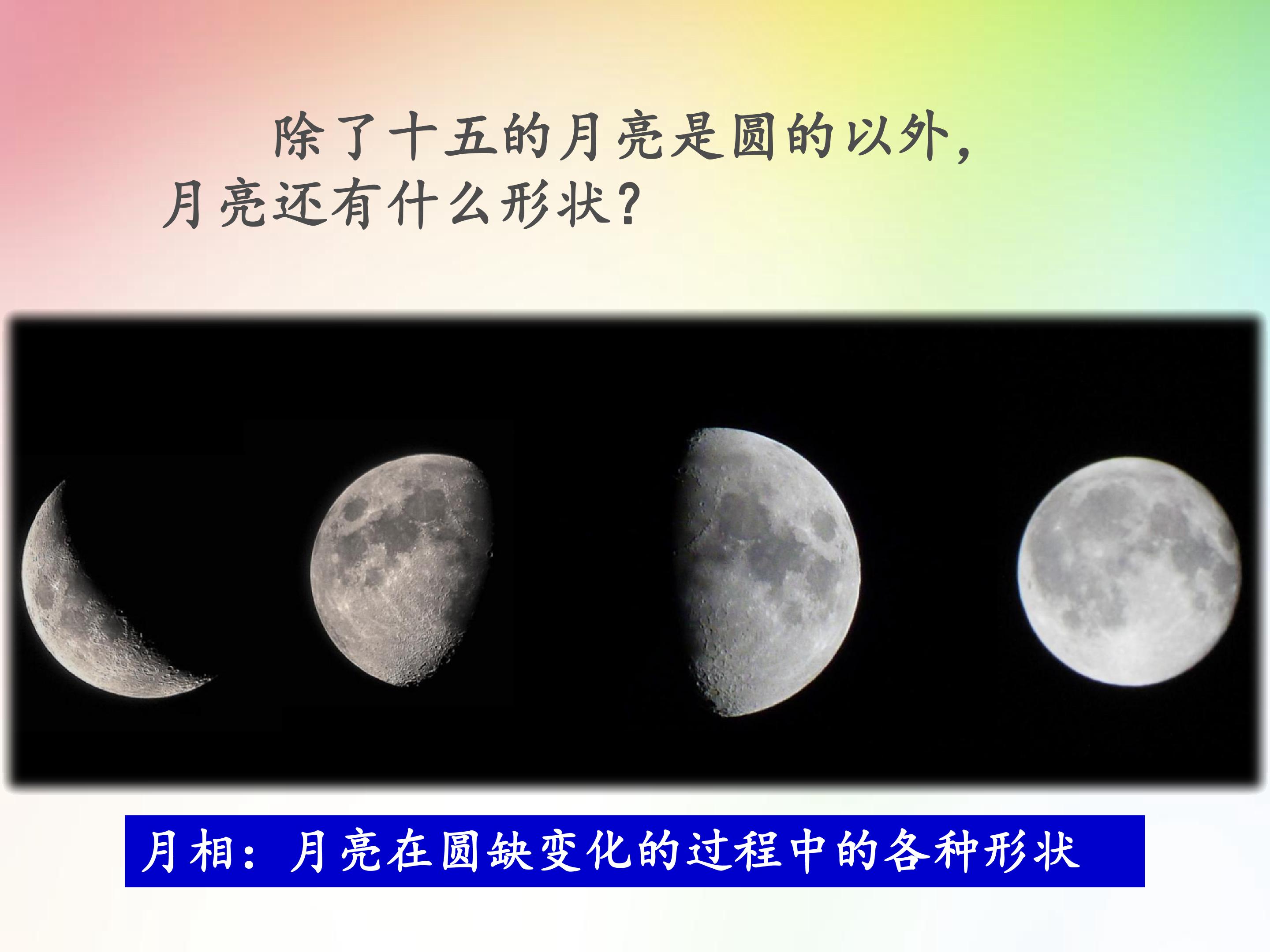 除了十五的月亮是圆的以外，月亮还有什么形状？

月相：月亮在圆缺变化的过程中的各种形状